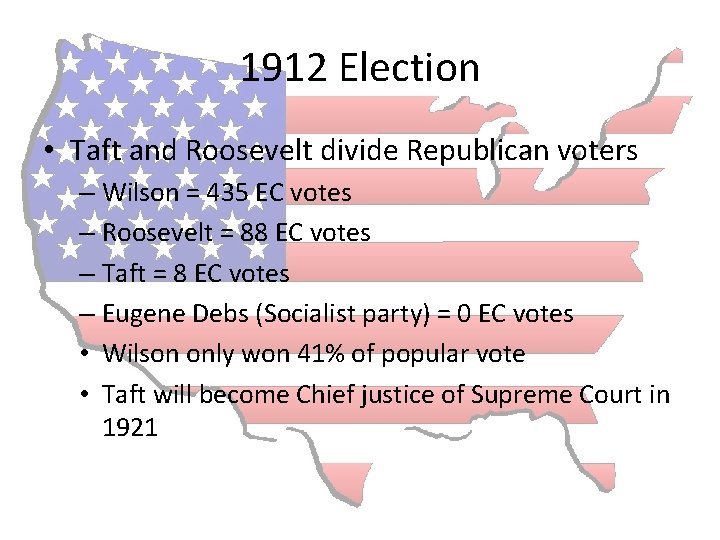 1912 Election

• Taft and Roosevelt divide Republican voters
– Wilson = 435 EC votes
– Roosevelt = 88 EC votes
– Taft = 8 EC votes
– Eugene Debs (Socialist party) = 0 EC votes
• Wilson only won 41% of popular vote
• Taft will become Chief justice of Supreme Court in 1921